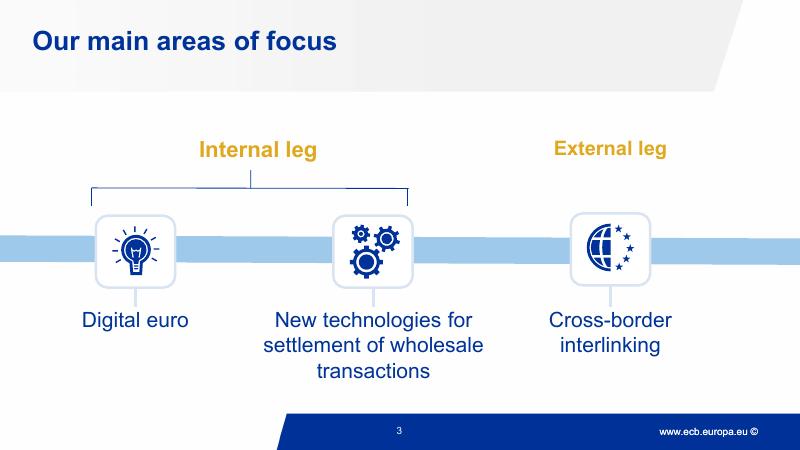 Our main areas of focus

Internal leg

External leg

Digital euro

New technologies for settlement of wholesale transactions

Cross-border interlinking

3

www.ecb.europa.eu ©